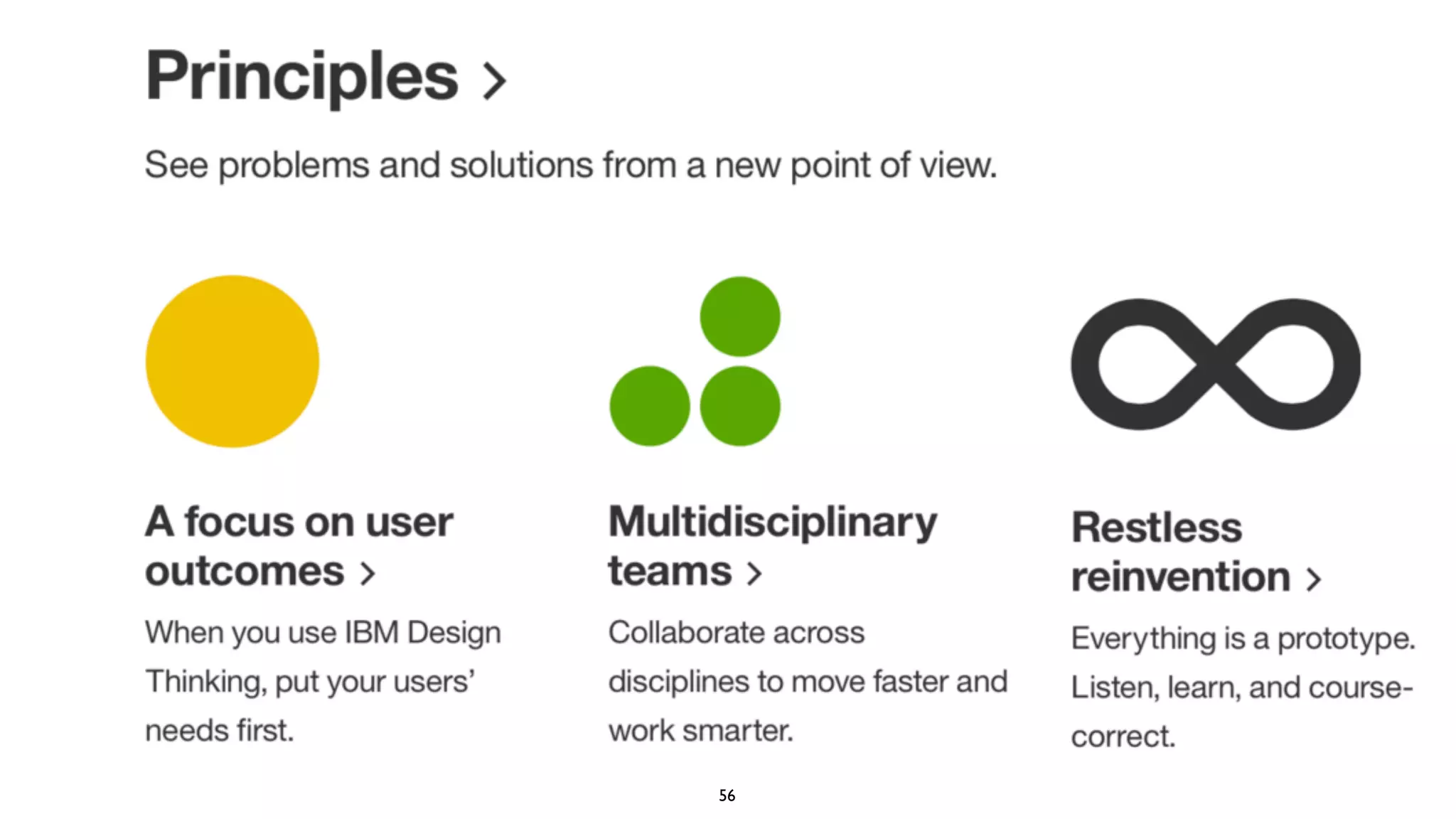 Principles >

See problems and solutions from a new point of view.

A focus on user outcomes >

When you use IBM Design Thinking, put your users' needs first.

Multidisciplinary teams >

Collaborate across disciplines to move faster and work smarter.

Restless reinvention >

Everything is a prototype. Listen, learn, and course-correct.

56